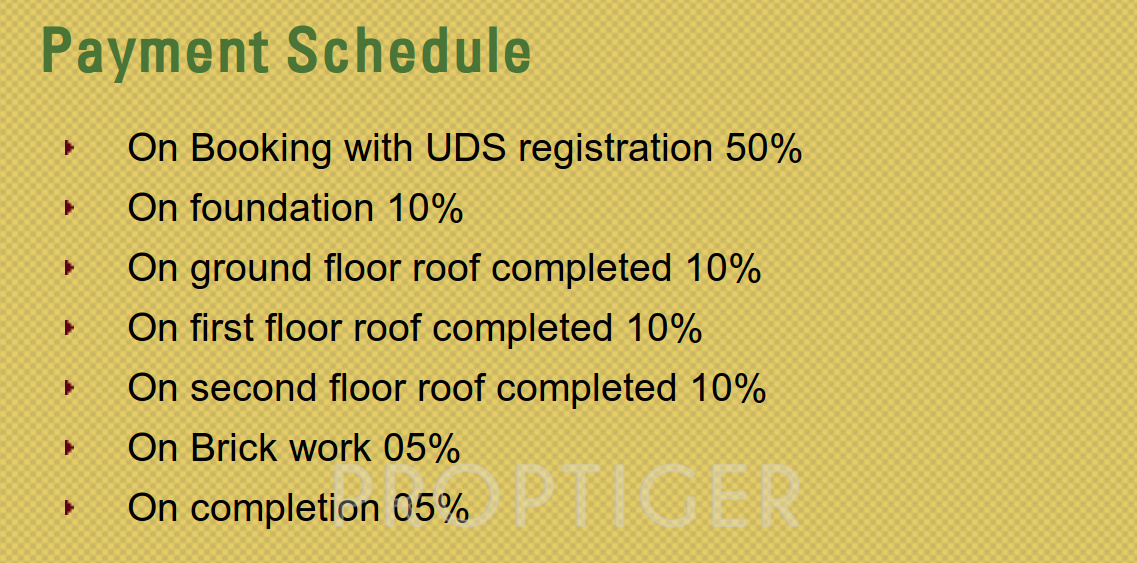 Payment Schedule

On Booking with UDS registration 50%
On foundation 10%
On ground floor roof completed 10%
On first floor roof completed 10%
On second floor roof completed 10%
On Brick work 05%
On completion 05%

PROPTIGER